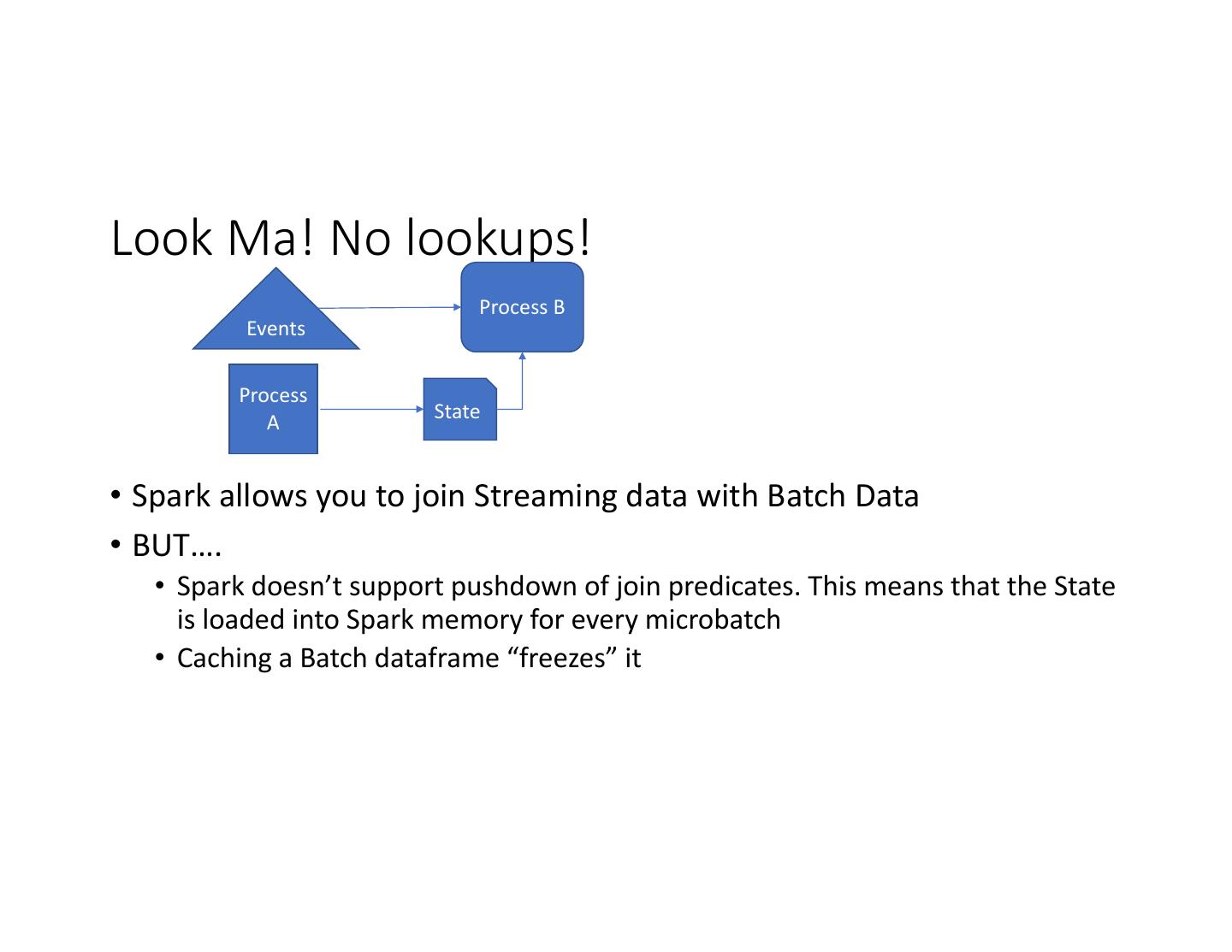 Look Ma! No lookups!

Events

Process B

Process A

State

• Spark allows you to join Streaming data with Batch Data
• BUT….
  • Spark doesn’t support pushdown of join predicates. This means that the State is loaded into Spark memory for every microbatch
  • Caching a Batch dataframe “freezes” it